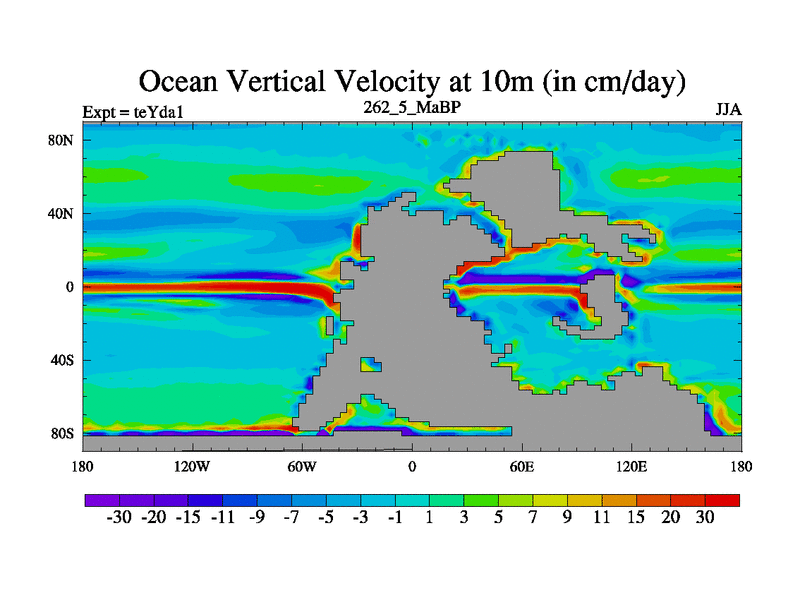 Ocean Vertical Velocity at 10m (in cm/day)

Expt = teYda1

262_5_MaBP

JJA

80N
40N
0
40S
80S

180
120W
60W
0
60E
120E
180

-30 -20 -15 -11 -9 -7 -5 -3 -1 1 3 5 7 9 11 15 20 30